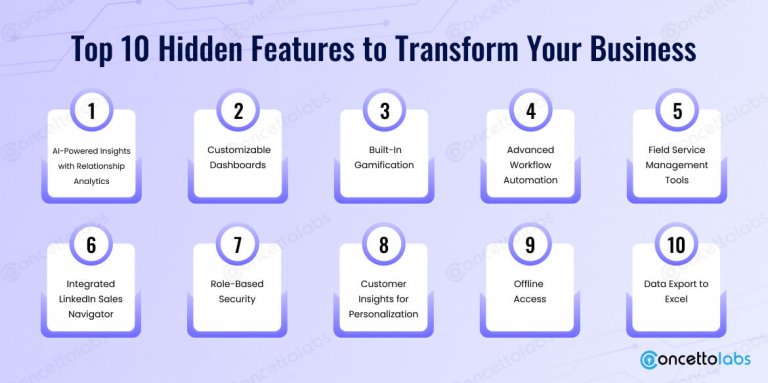 Top 10 Hidden Features to Transform Your Business

1
AI-Powered Insights with Relationship Analytics

2
Customizable Dashboards

3
Built-In Gamification

4
Advanced Workflow Automation

5
Field Service Management Tools

6
Integrated LinkedIn Sales Navigator

7
Role-Based Security

8
Customer Insights for Personalization

9
Offline Access

10
Data Export to Excel

concettolabs